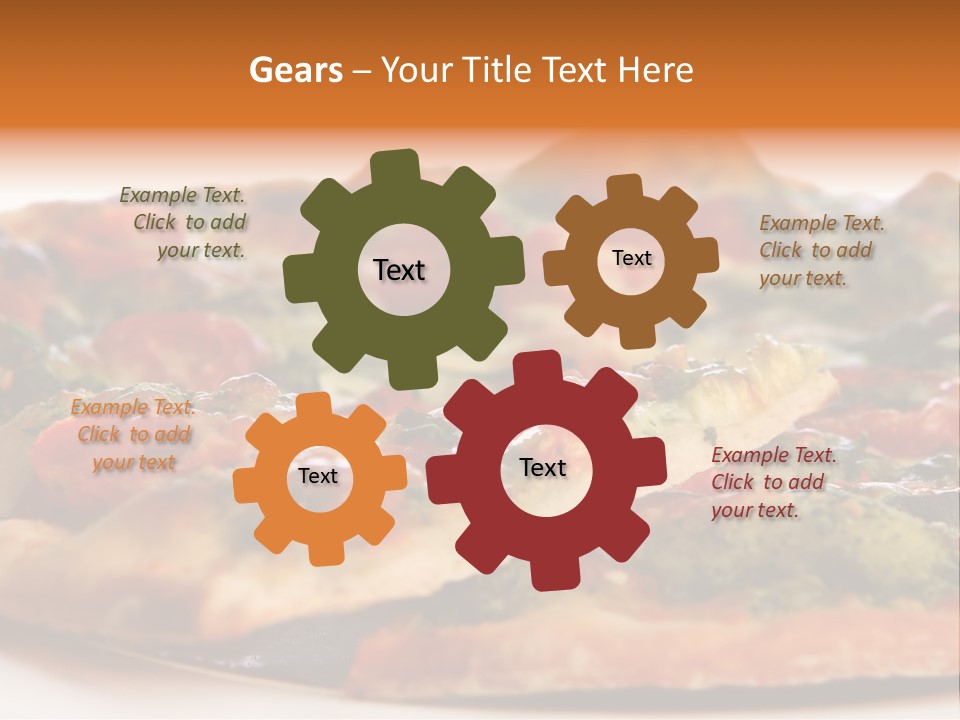 Gears – Your Title Text Here

Example Text. Click to add your text.

Text

Text

Example Text. Click to add your text.

Example Text. Click to add your text

Text

Text

Example Text. Click to add your text.